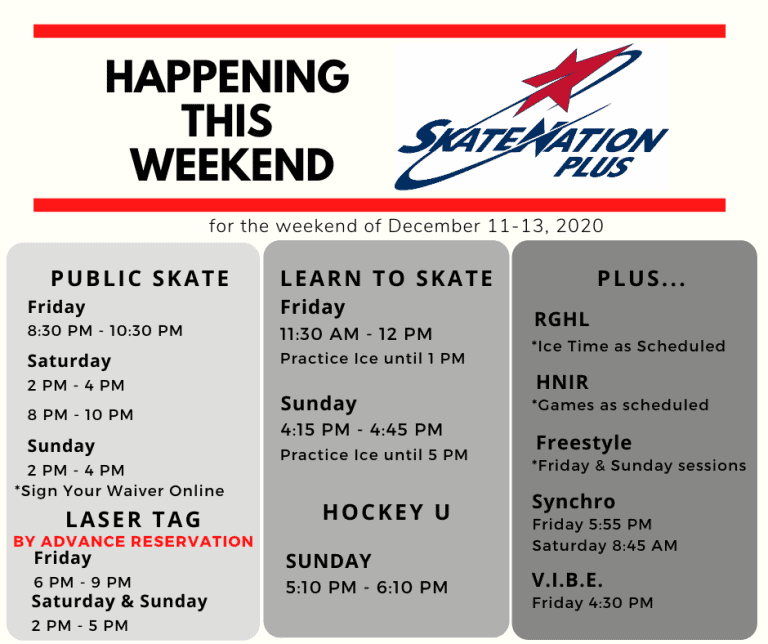 HAPPENING THIS WEEKEND

SKATENATION PLUS

for the weekend of December 11-13, 2020

PUBLIC SKATE

Friday
8:30 PM - 10:30 PM

Saturday
2 PM - 4 PM
8 PM - 10 PM

Sunday
2 PM - 4 PM
*Sign Your Waiver Online

LASER TAG
BY ADVANCE RESERVATION

Friday
6 PM - 9 PM

Saturday & Sunday
2 PM - 5 PM

LEARN TO SKATE

Friday
11:30 AM - 12 PM
Practice Ice until 1 PM

Sunday
4:15 PM - 4:45 PM
Practice Ice until 5 PM

HOCKEY U

SUNDAY
5:10 PM - 6:10 PM

PLUS...

RGHL
*Ice Time as Scheduled

HNIR
*Games as scheduled

Freestyle
*Friday & Sunday sessions

Synchro
Friday 5:55 PM
Saturday 8:45 AM

V.I.B.E.
Friday 4:30 PM